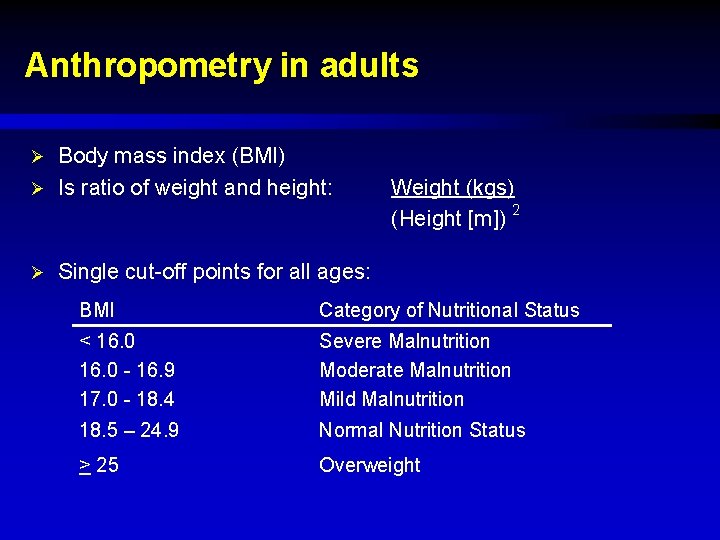 Anthropometry in adults

➢ Body mass index (BMI)
➢ Is ratio of weight and height: $\frac{\text{Weight (kgs)}}{(\text{Height [m]})^2}$

➢ Single cut-off points for all ages:

| BMI | Category of Nutritional Status |
|---|---|
| < 16.0 | Severe Malnutrition |
| 16.0 - 16.9 | Moderate Malnutrition |
| 17.0 - 18.4 | Mild Malnutrition |
| 18.5 – 24.9 | Normal Nutrition Status |
| $\geq$ 25 | Overweight |